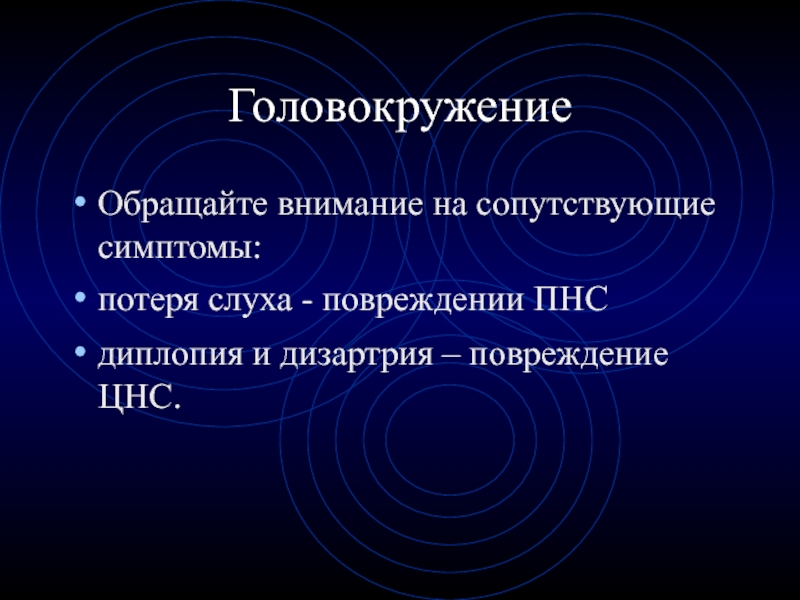 Головокружение

• Обращайте внимание на сопутствующие симптомы:

• потеря слуха - повреждении ПНС

• диплопия и дизартрия – повреждение ЦНС.